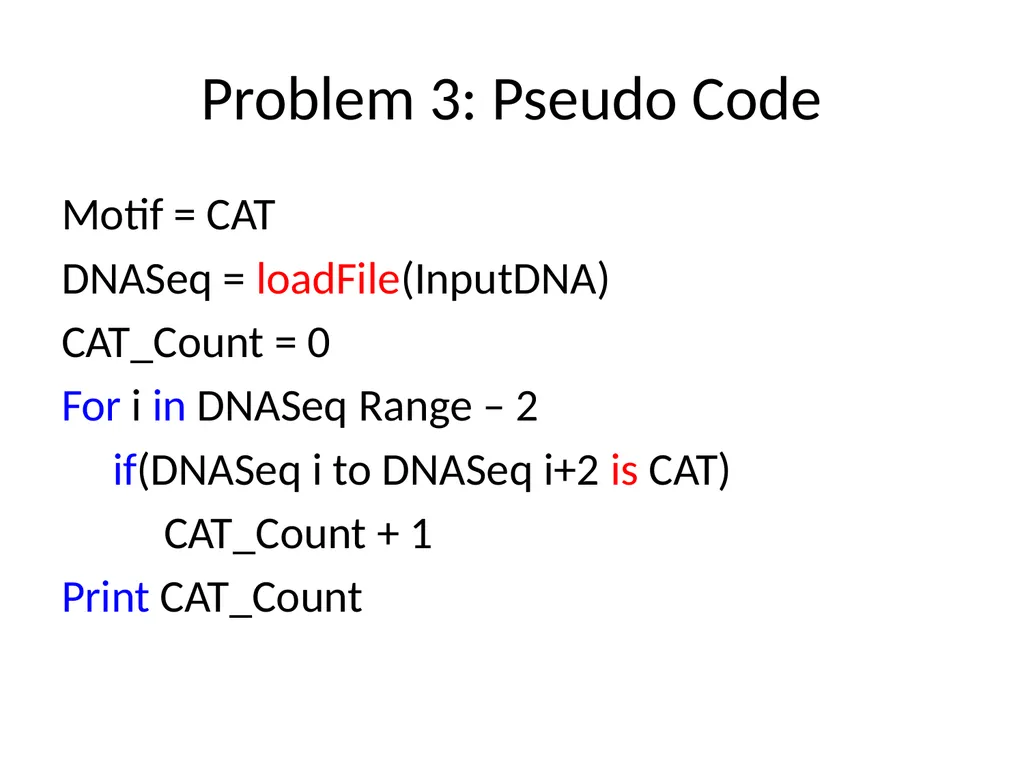 Problem 3: Pseudo Code

Motif = CAT
DNASeq = loadFile(InputDNA)
CAT_Count = 0
For i in DNASeq Range – 2
if(DNASeq i to DNASeq i+2 is CAT)
CAT_Count + 1
Print CAT_Count